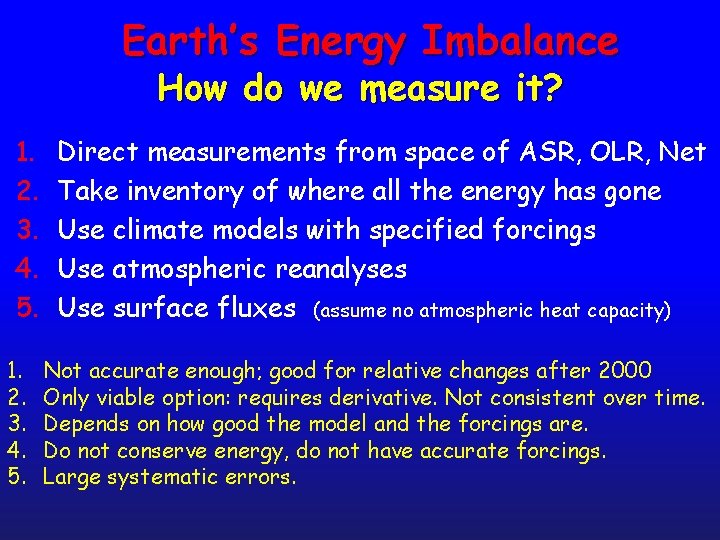 Earth's Energy Imbalance
How do we measure it?

1. Direct measurements from space of ASR, OLR, Net
2. Take inventory of where all the energy has gone
3. Use climate models with specified forcings
4. Use atmospheric reanalyses
5. Use surface fluxes (assume no atmospheric heat capacity)

1. Not accurate enough; good for relative changes after 2000
2. Only viable option: requires derivative. Not consistent over time.
3. Depends on how good the model and the forcings are.
4. Do not conserve energy, do not have accurate forcings.
5. Large systematic errors.